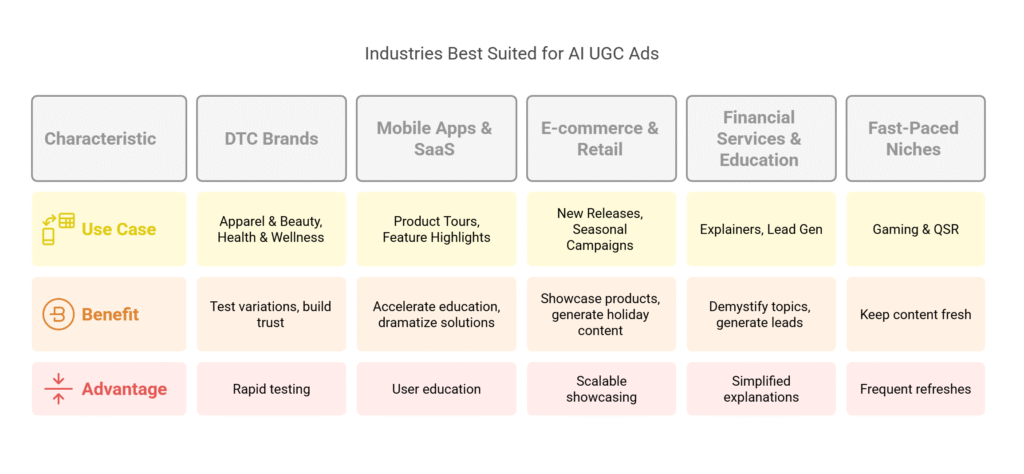 Industries Best Suited for AI UGC Ads

| Characteristic | DTC Brands | Mobile Apps & SaaS | E-commerce & Retail | Financial Services & Education | Fast-Paced Niches |
|---|---|---|---|---|---|
| Use Case | Apparel & Beauty, Health & Wellness | Product Tours, Feature Highlights | New Releases, Seasonal Campaigns | Explainers, Lead Gen | Gaming & QSR |
| Benefit | Test variations, build trust | Accelerate education, dramatize solutions | Showcase products, generate holiday content | Demystify topics, generate leads | Keep content fresh |
| Advantage | Rapid testing | User education | Scalable showcasing | Simplified explanations | Frequent refreshes |